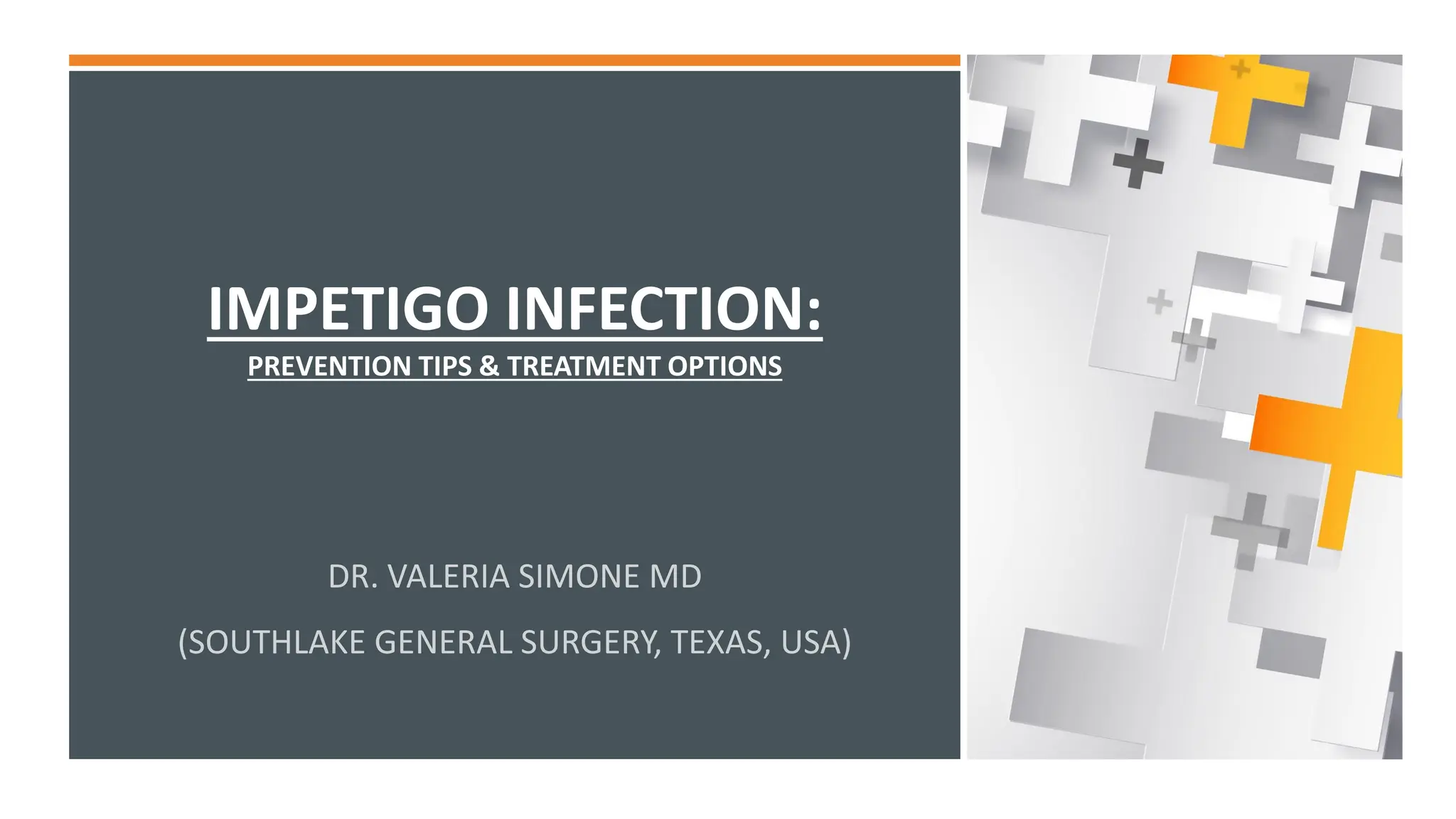 IMPETIGO INFECTION:

PREVENTION TIPS & TREATMENT OPTIONS

DR. VALERIA SIMONE MD

(SOUTHLAKE GENERAL SURGERY, TEXAS, USA)